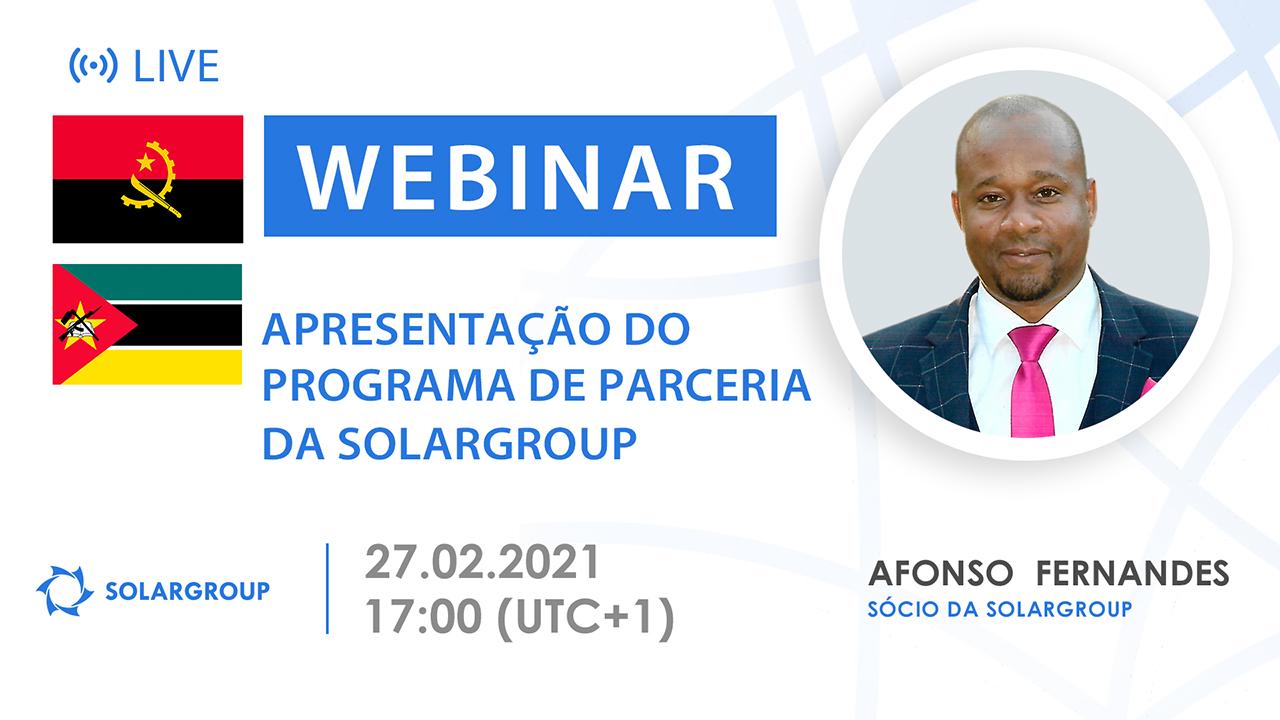 LIVE

WEBINAR

APRESENTAÇÃO DO PROGRAMA DE PARCERIA DA SOLARGROUP

SOLARGROUP

27.02.2021
17:00 (UTC+1)

AFONSO FERNANDES
SÓCIO DA SOLARGROUP